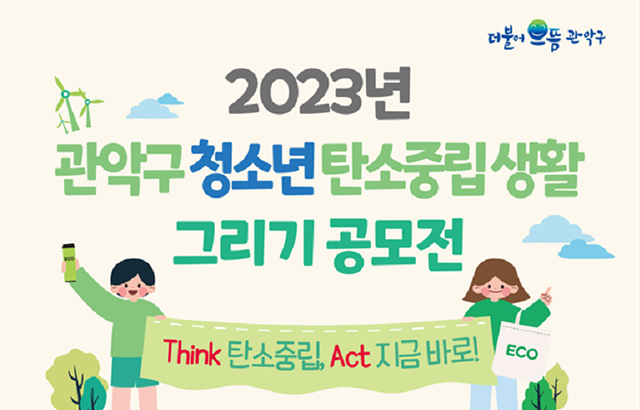 더불어 으뜸 관악구

2023년

관악구 청소년 탄소중립 생활 그리기 공모전

ECO

Think 탄소중립, Act 지금 바로!

ECO